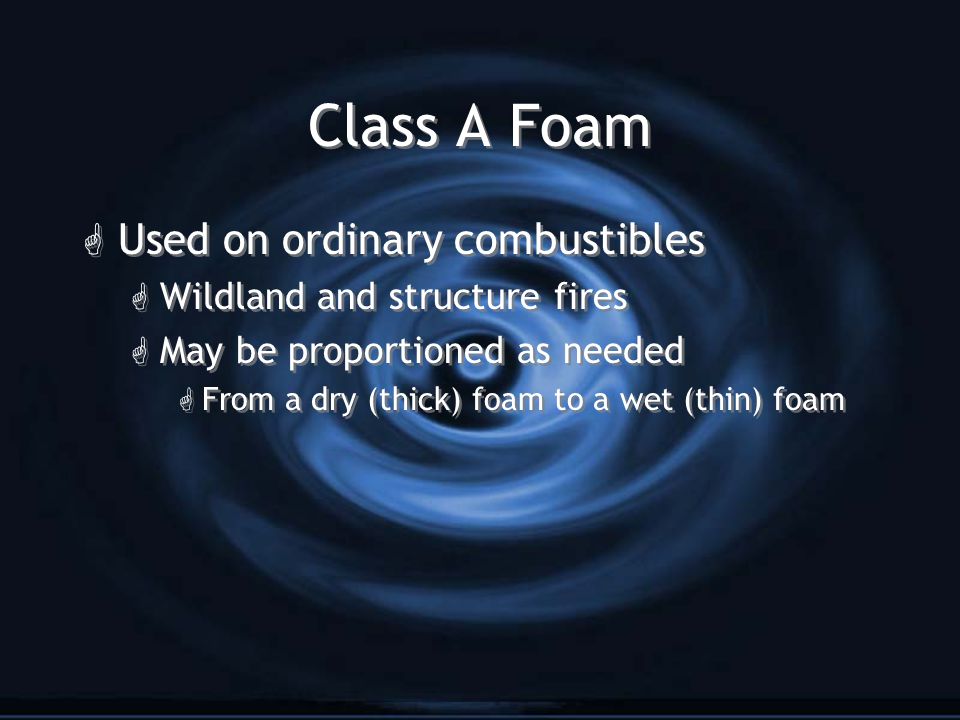 Class A Foam

Used on ordinary combustibles

Wildland and structure fires

May be proportioned as needed

From a dry (thick) foam to a wet (thin) foam